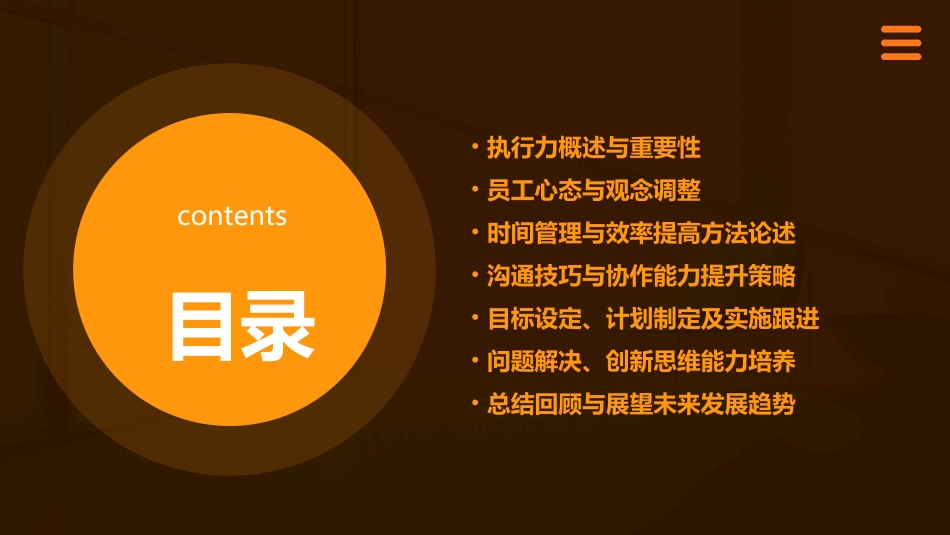 contents

目录

· 执行力概述与重要性
· 员工心态与观念调整
· 时间管理与效率提高方法论述
· 沟通技巧与协作能力提升策略
· 目标设定、计划制定及实施跟进
· 问题解决、创新思维能力培养
· 总结回顾与展望未来发展趋势